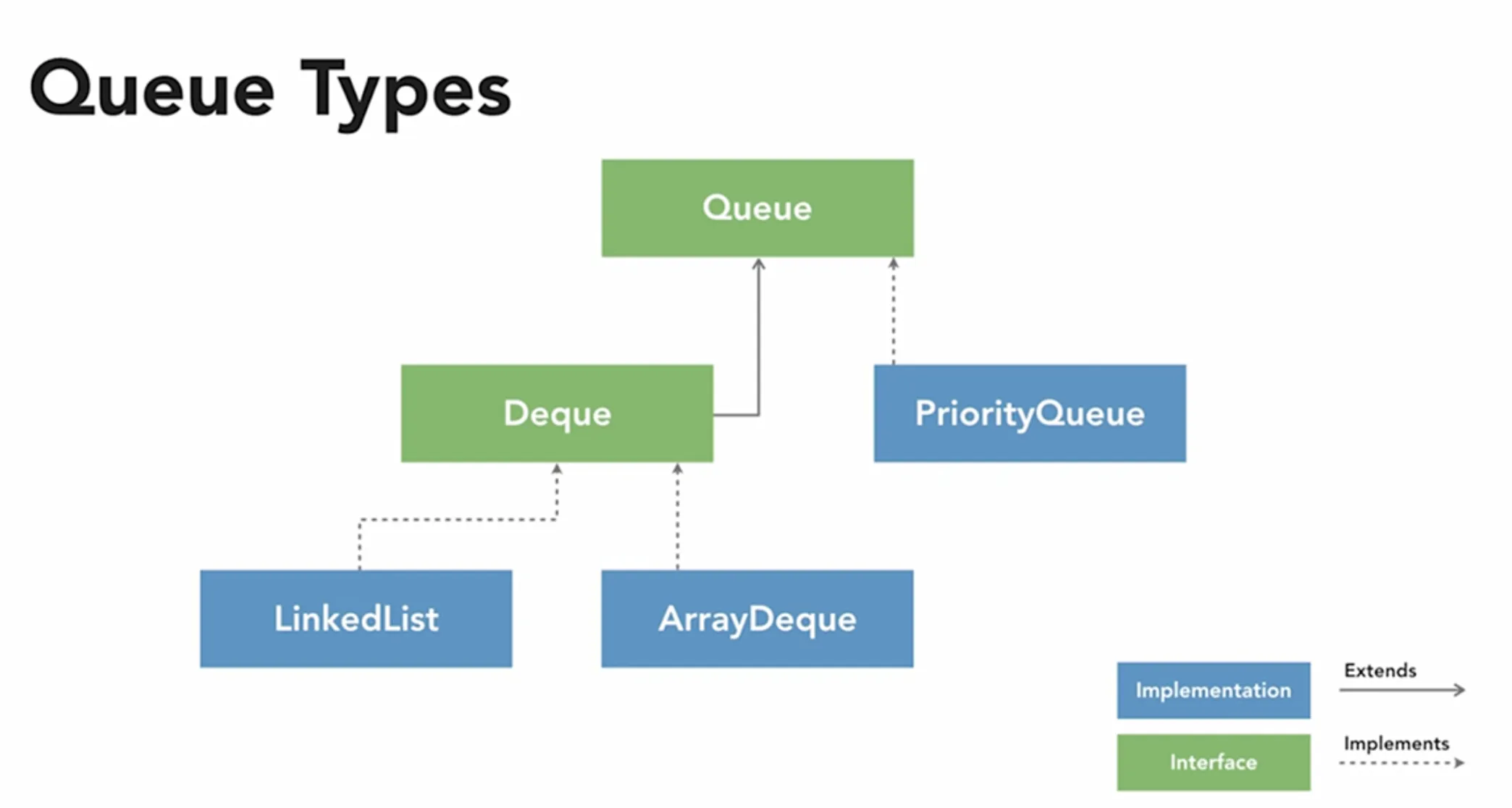 Queue Types

Queue

Deque

PriorityQueue

LinkedList

ArrayDeque

Implementation

Extends

Interface

Implements